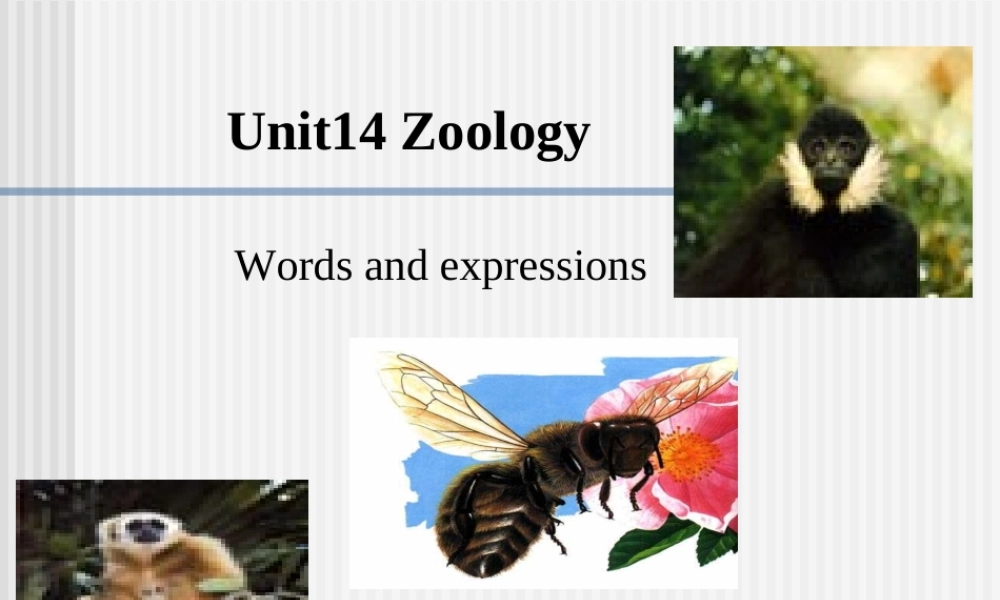 Unit14 Zoology

Words and expressions